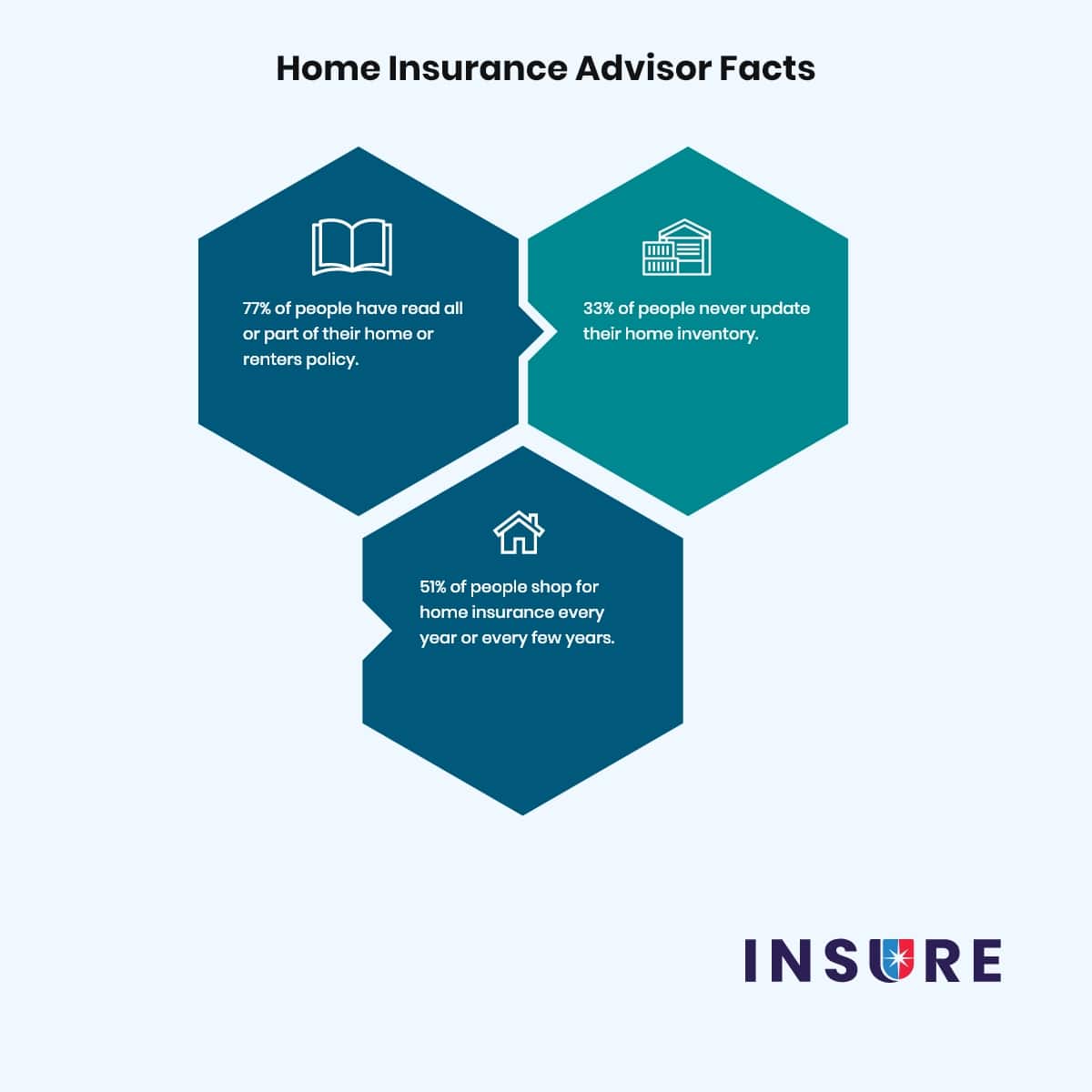 Home Insurance Advisor Facts

77% of people have read all or part of their home or renters policy.

33% of people never update their home inventory.

51% of people shop for home insurance every year or every few years.

INSURE